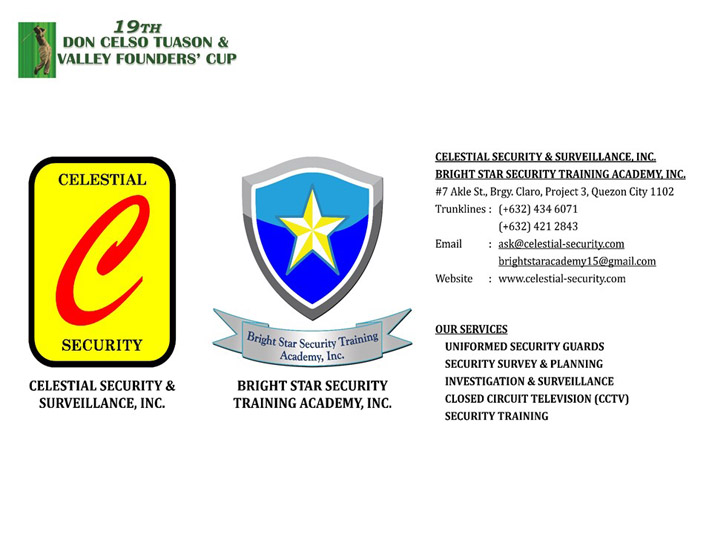 19TH
DON CELSO TUASON &
VALLEY FOUNDERS' CUP

CELESTIAL
C
SECURITY

CELESTIAL SECURITY &
SURVEILLANCE, INC.

Bright Star Security Training Academy, Inc.

BRIGHT STAR SECURITY
TRAINING ACADEMY, INC.

CELESTIAL SECURITY & SURVEILLANCE, INC.
BRIGHT STAR SECURITY TRAINING ACADEMY, INC.
#7 Akle St., Brgy. Claro, Project 3, Quezon City 1102
Trunklines : (+632) 434 6071
(+632) 421 2843
Email : ask@celestial-security.com
brightstaracademy15@gmail.com
Website : www.celestial-security.com

OUR SERVICES
UNIFORMED SECURITY GUARDS
SECURITY SURVEY & PLANNING
INVESTIGATION & SURVEILLANCE
CLOSED CIRCUIT TELEVISION (CCTV)
SECURITY TRAINING